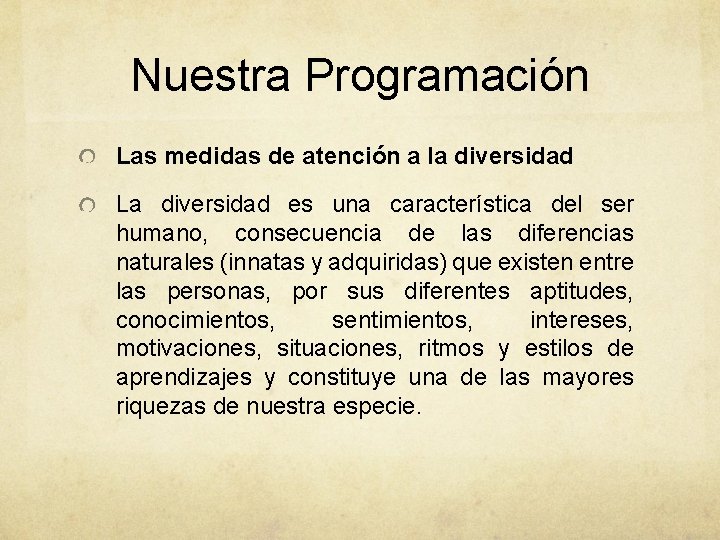 Nuestra Programación

Las medidas de atención a la diversidad

La diversidad es una característica del ser humano, consecuencia de las diferencias naturales (innatas y adquiridas) que existen entre las personas, por sus diferentes aptitudes, conocimientos, sentimientos, intereses, motivaciones, situaciones, ritmos y estilos de aprendizajes y constituye una de las mayores riquezas de nuestra especie.